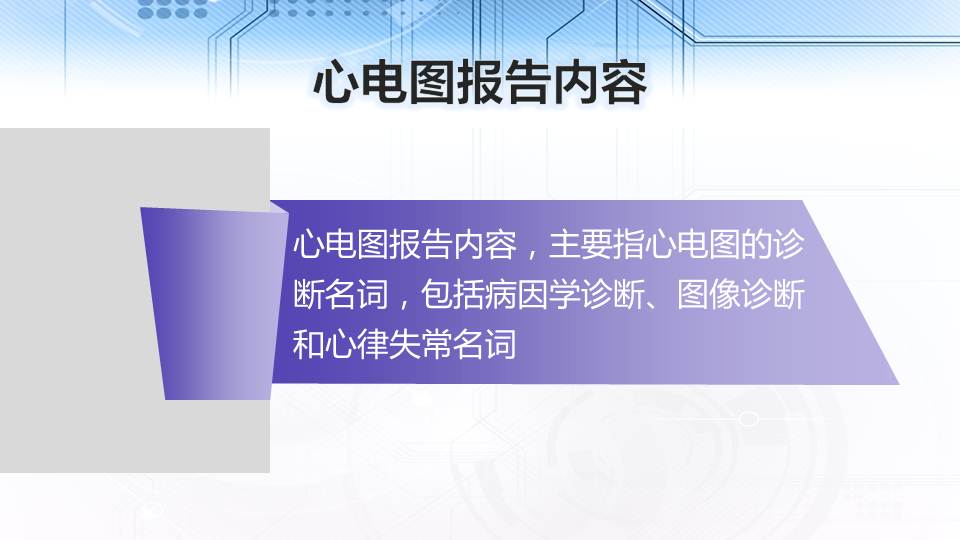 心电图报告内容

心电图报告内容，主要指心电图的诊断名词，包括病因学诊断、图像诊断和心律失常名词